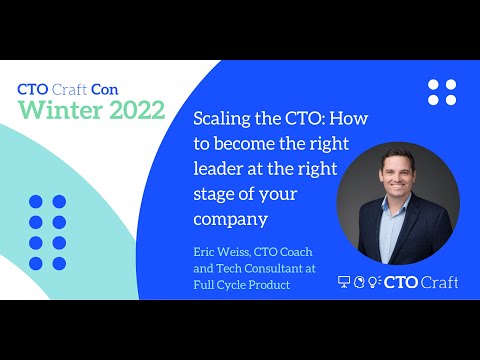 CTO Craft Con
Winter 2022

Scaling the CTO: How to become the right leader at the right stage of your company

Eric Weiss, CTO Coach and Tech Consultant at Full Cycle Product

CTO Craft